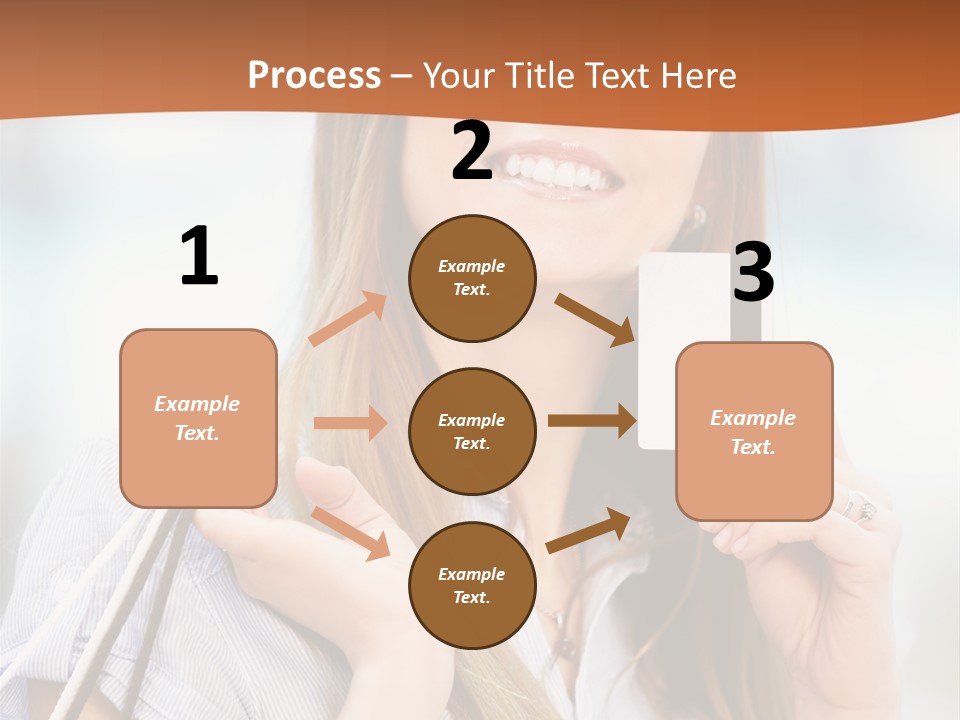 Process – Your Title Text Here

1

Example Text.

2

Example Text.

Example Text.

Example Text.

3

Example Text.